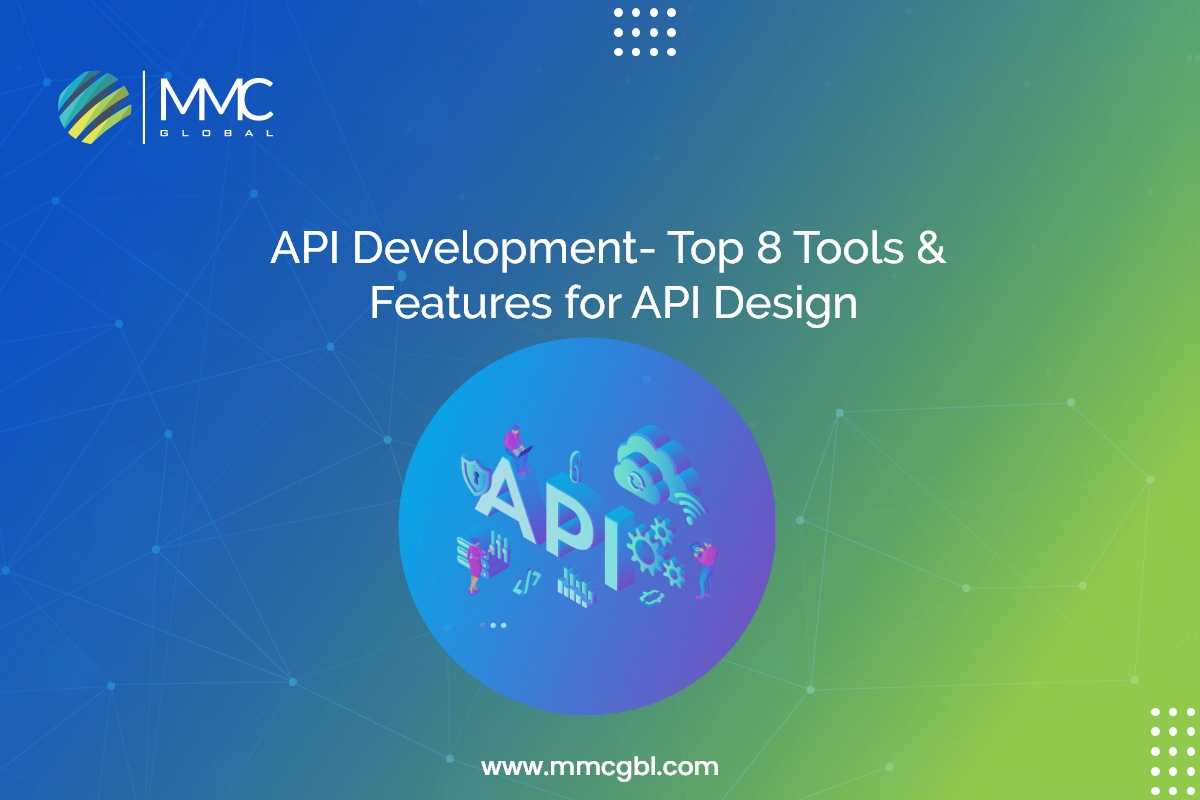 MMC
GLOBAL

API Development- Top 8 Tools & Features for API Design

API

www.mmcgbl.com